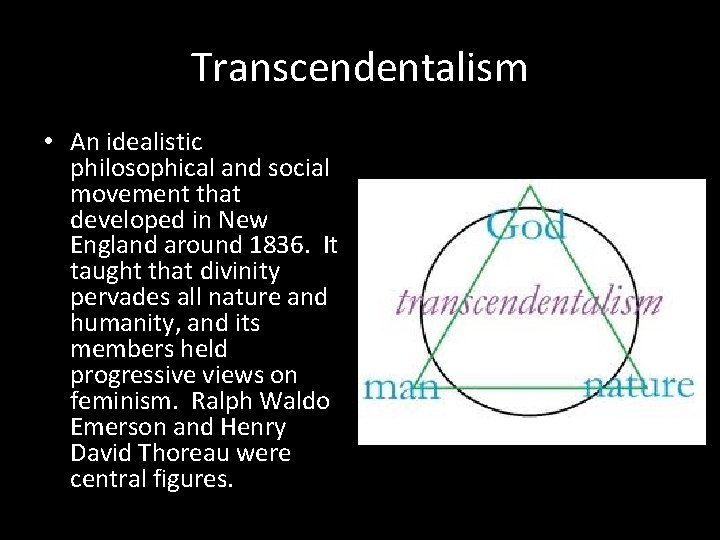 Transcendentalism

• An idealistic philosophical and social movement that developed in New England around 1836. It taught that divinity pervades all nature and humanity, and its members held progressive views on feminism. Ralph Waldo Emerson and Henry David Thoreau were central figures.

God

transcendentalism

man

nature